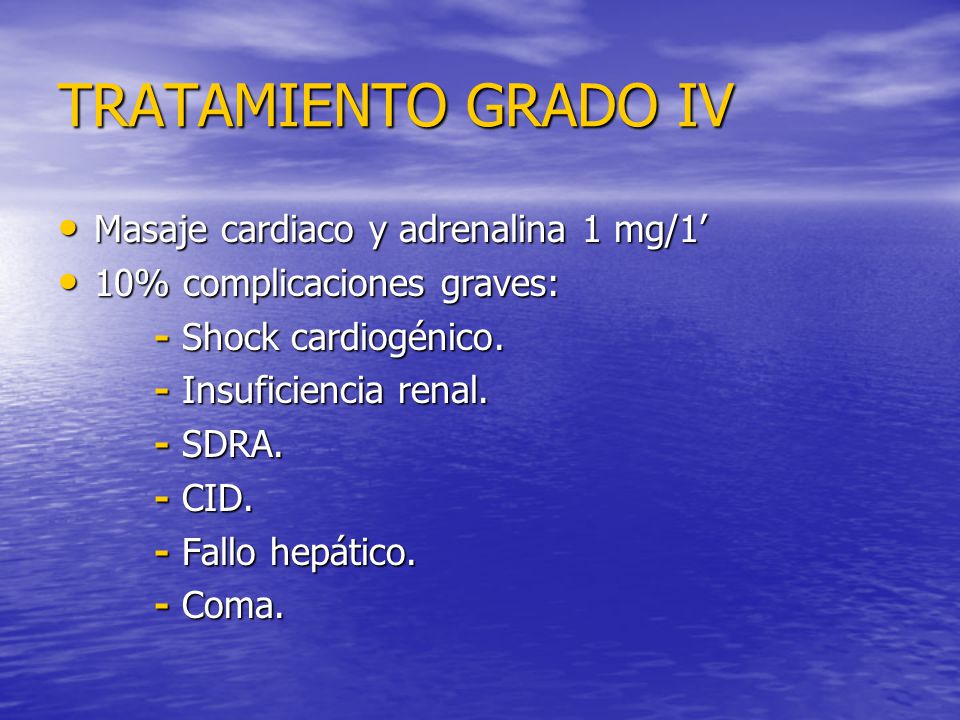 TRATAMIENTO GRADO IV

• Masaje cardiaco y adrenalina 1 mg/1’
• 10% complicaciones graves:
- Shock cardiogénico.
- Insuficiencia renal.
- SDRA.
- CID.
- Fallo hepático.
- Coma.